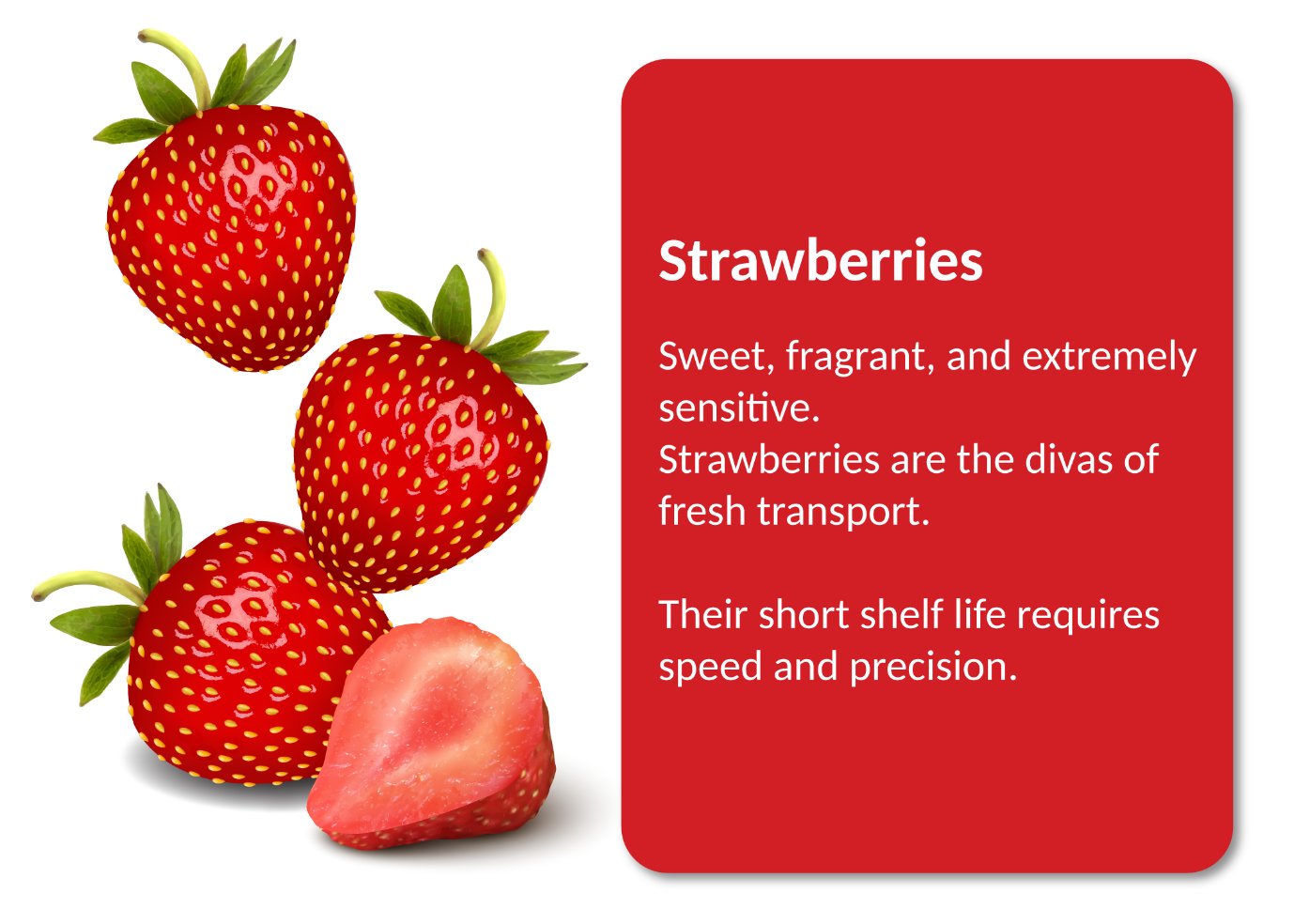 Strawberries

Sweet, fragrant, and extremely sensitive.
Strawberries are the divas of fresh transport.

Their short shelf life requires speed and precision.